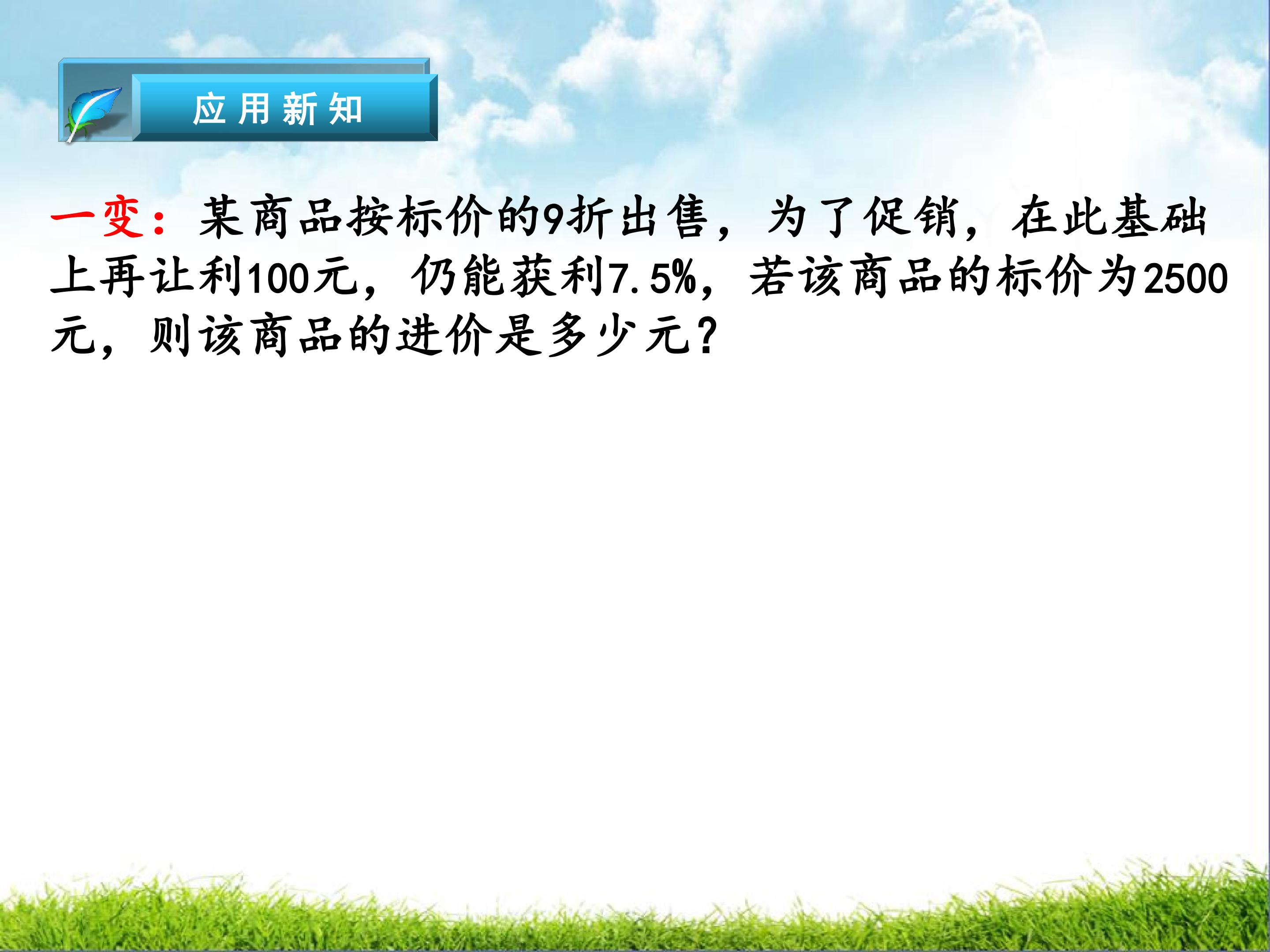 应用新知

一变：某商品按标价的9折出售，为了促销，在此基础上再让利100元，仍能获利7.5%，若该商品的标价为2500元，则该商品的进价是多少元？